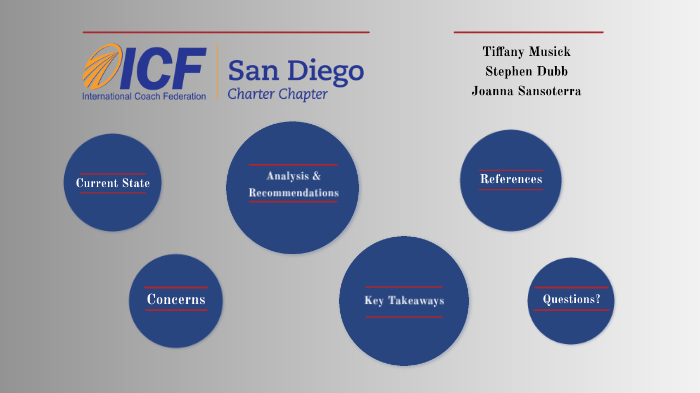 ICF
International Coach Federation
San Diego
Charter Chapter

Tiffany Musick
Stephen Dubb
Joanna Sansoterra

Current State

Analysis & Recommendations

References

Concerns

Key Takeaways

Questions?